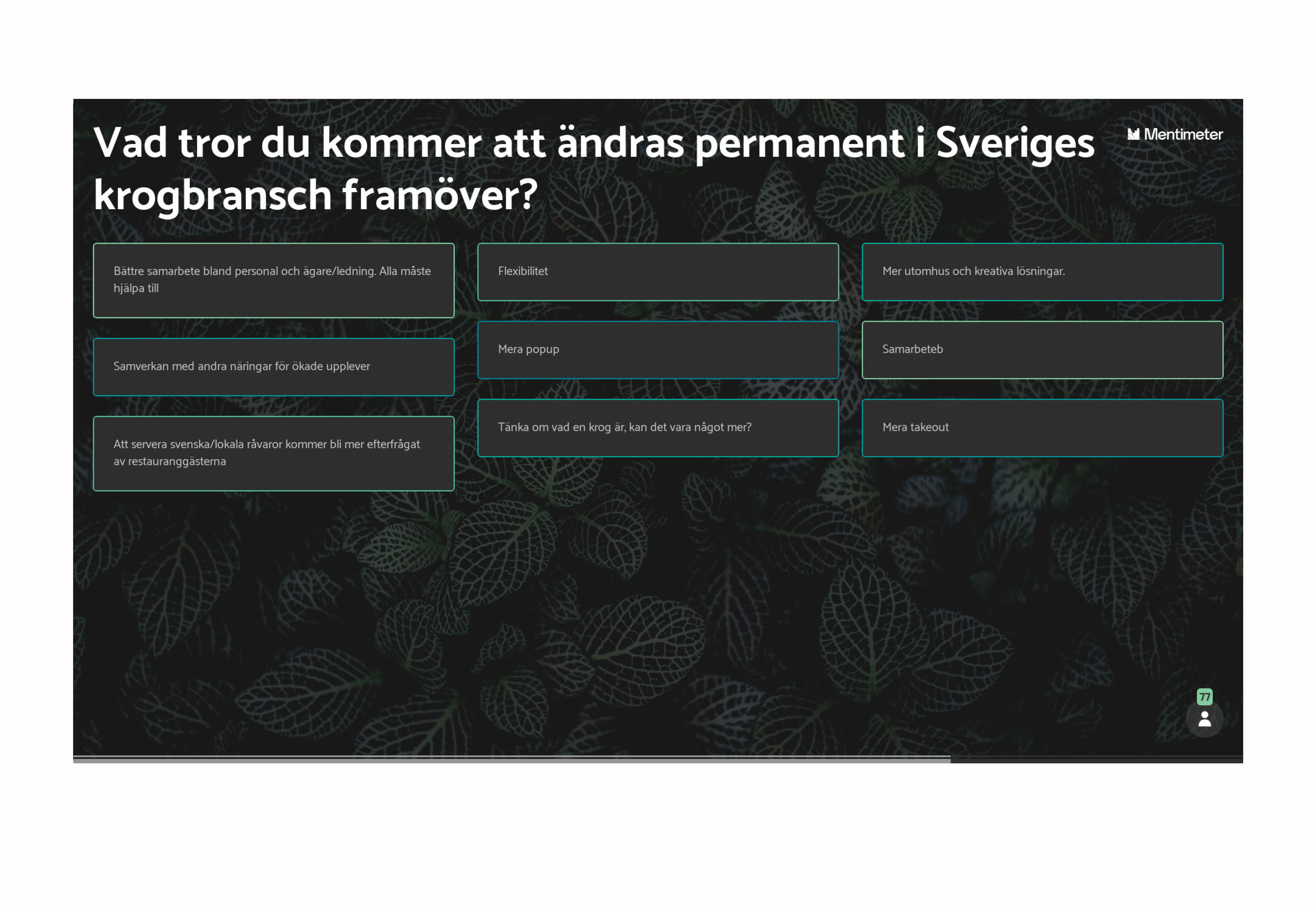 Vad tror du kommer att ändras permanent i Sveriges krogbransch framöver?

Mentimeter

Bättre samarbete bland personal och ägare/ledning. Alla måste hjälpa till

Samverkan med andra näringar för ökade upplever

Att servera svenska/lokala råvaror kommer bli mer efterfrågat av restauranggästerna

Flexibilitet

Mera popup

Tänka om vad en krog är, kan det vara något mer?

Mer utomhus och kreativa lösningar.

Samarbeteb

Mera takeout

77